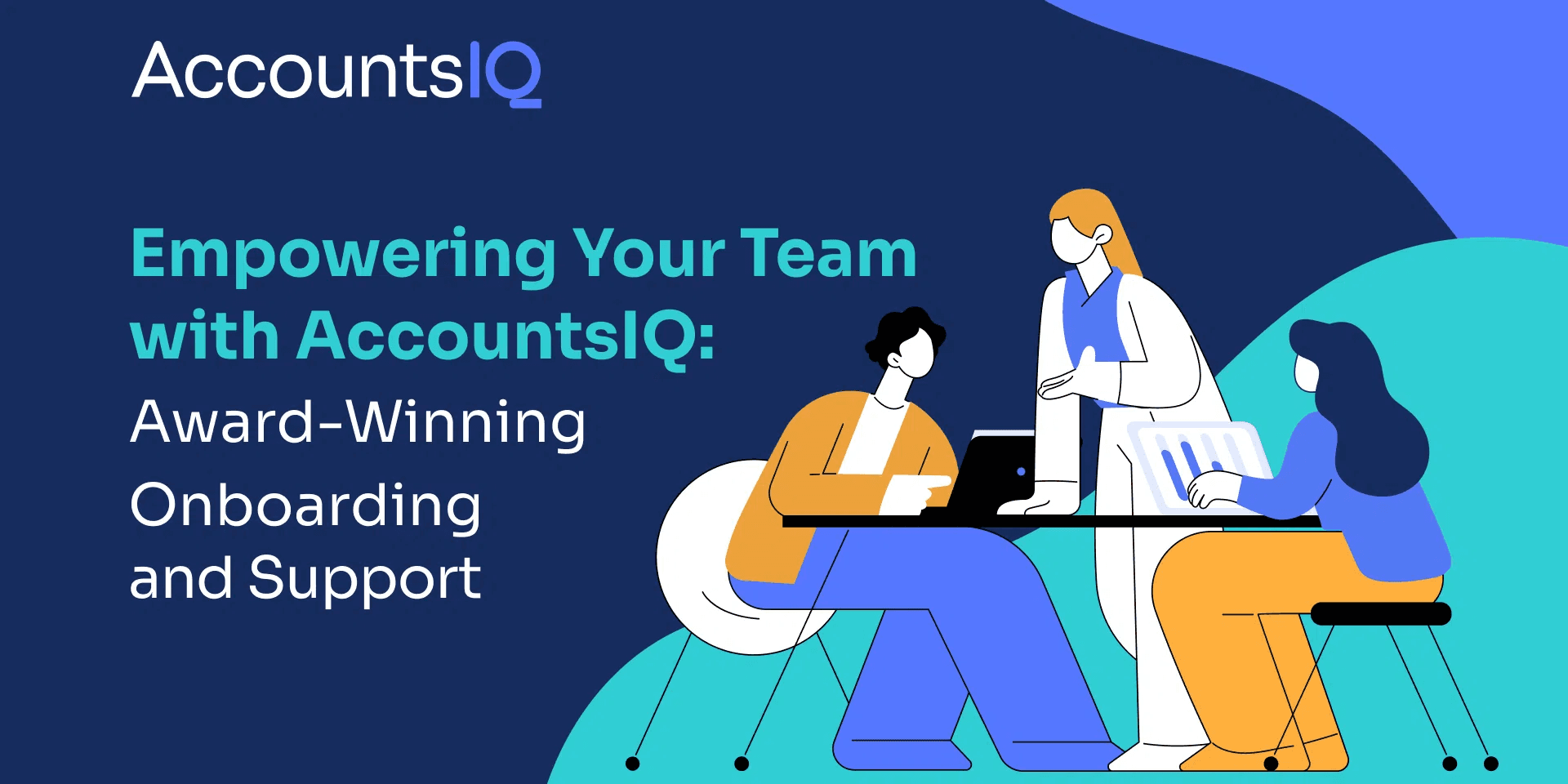 AccountsIQ

Empowering Your Team with AccountsIQ: Award-Winning Onboarding and Support